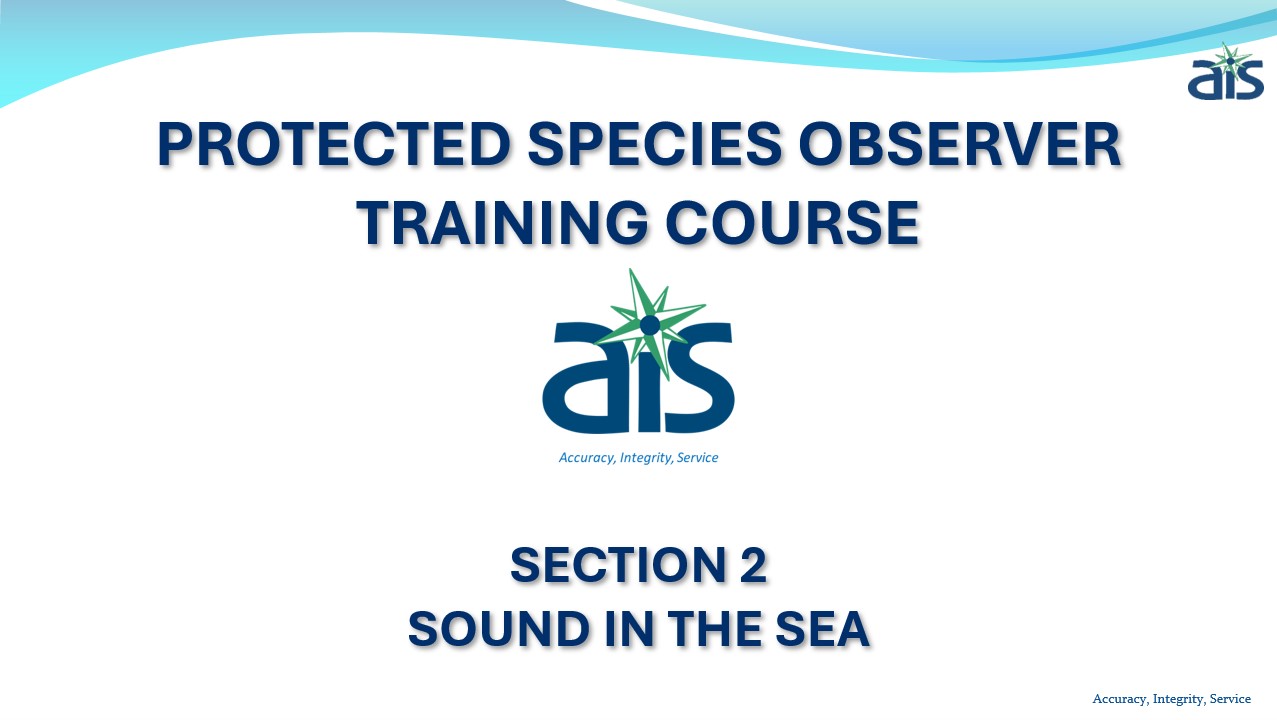 ais

PROTECTED SPECIES OBSERVER TRAINING COURSE

ais

Accuracy, Integrity, Service

SECTION 2
SOUND IN THE SEA

Accuracy, Integrity, Service